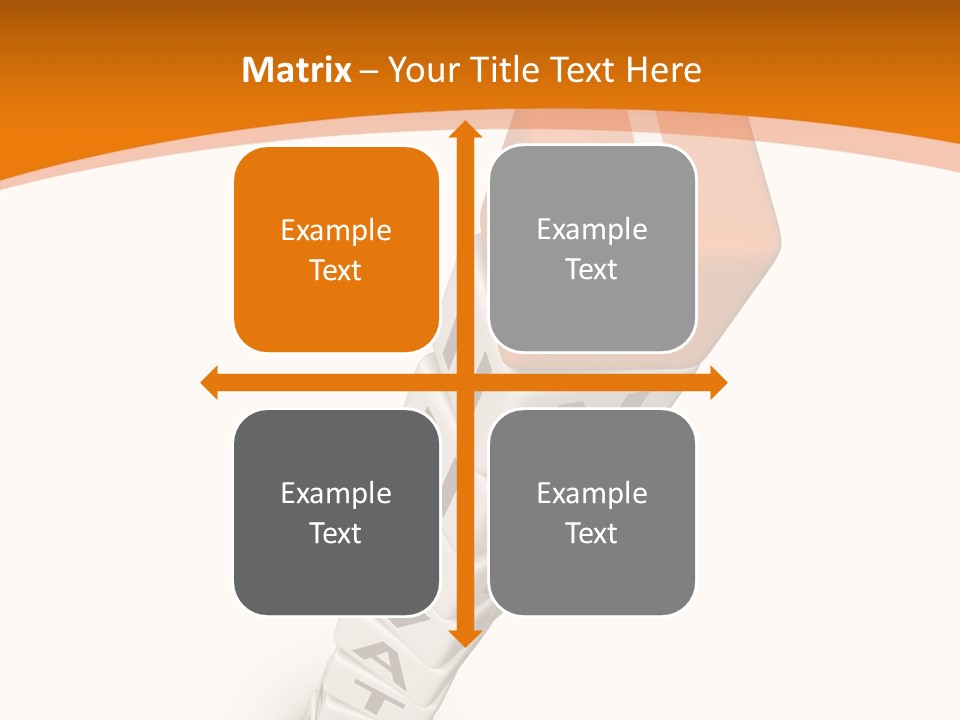 Matrix – Your Title Text Here

Example Text

Example Text

Example Text

Example Text